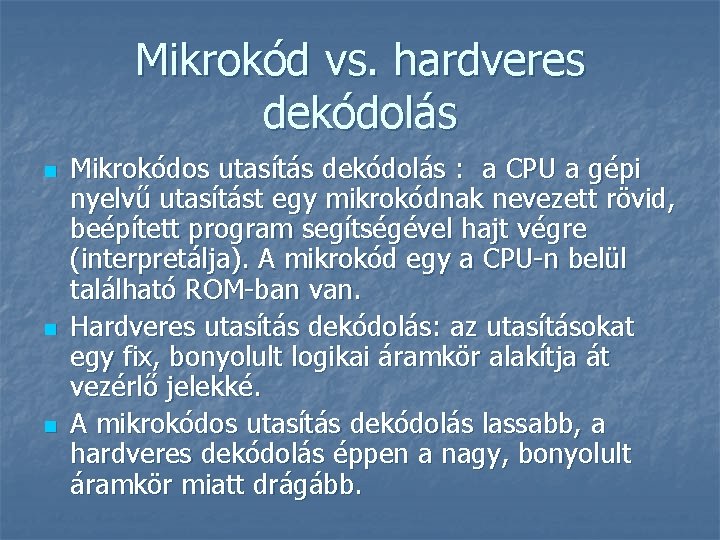 Mikrokód vs. hardveres dekódolás

Mikrokódos utasítás dekódolás : a CPU a gépi nyelvű utasítást egy mikrokódnak nevezett rövid, beépített program segítségével hajt végre (interpretálja). A mikrokód egy a CPU-n belül található ROM-ban van.

Hardveres utasítás dekódolás: az utasításokat egy fix, bonyolult logikai áramkör alakítja át vezérlő jelekké.

A mikrokódos utasítás dekódolás lassabb, a hardveres dekódolás éppen a nagy, bonyolult áramkör miatt drágább.